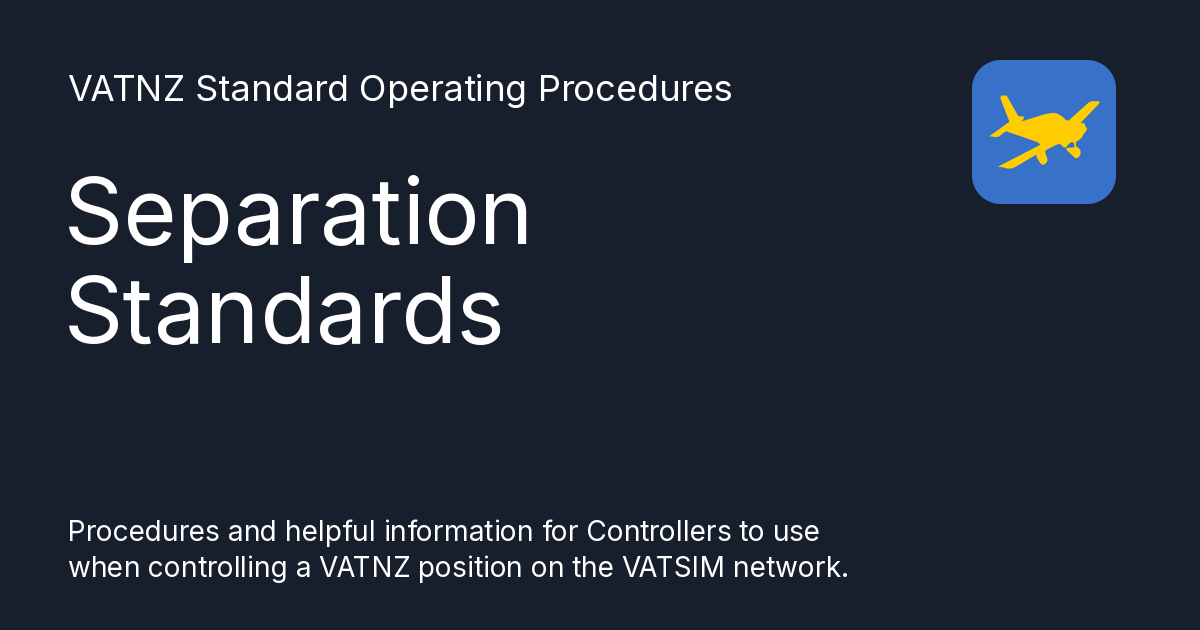 VATNZ Standard Operating Procedures

Separation Standards

Procedures and helpful information for Controllers to use when controlling a VATNZ position on the VATSIM network.